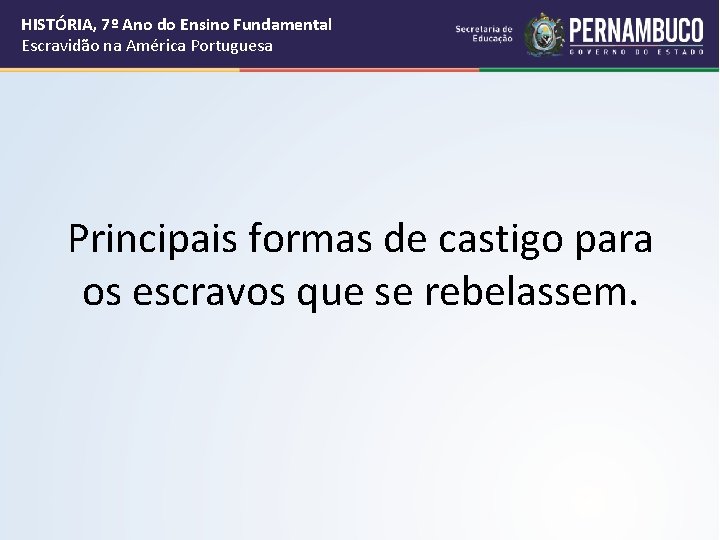 HISTÓRIA, 7º Ano do Ensino Fundamental
Escravidão na América Portuguesa

Secretaria de Educação

PERNAMBUCO
GOVERNO DO ESTADO

Principais formas de castigo para os escravos que se rebelassem.